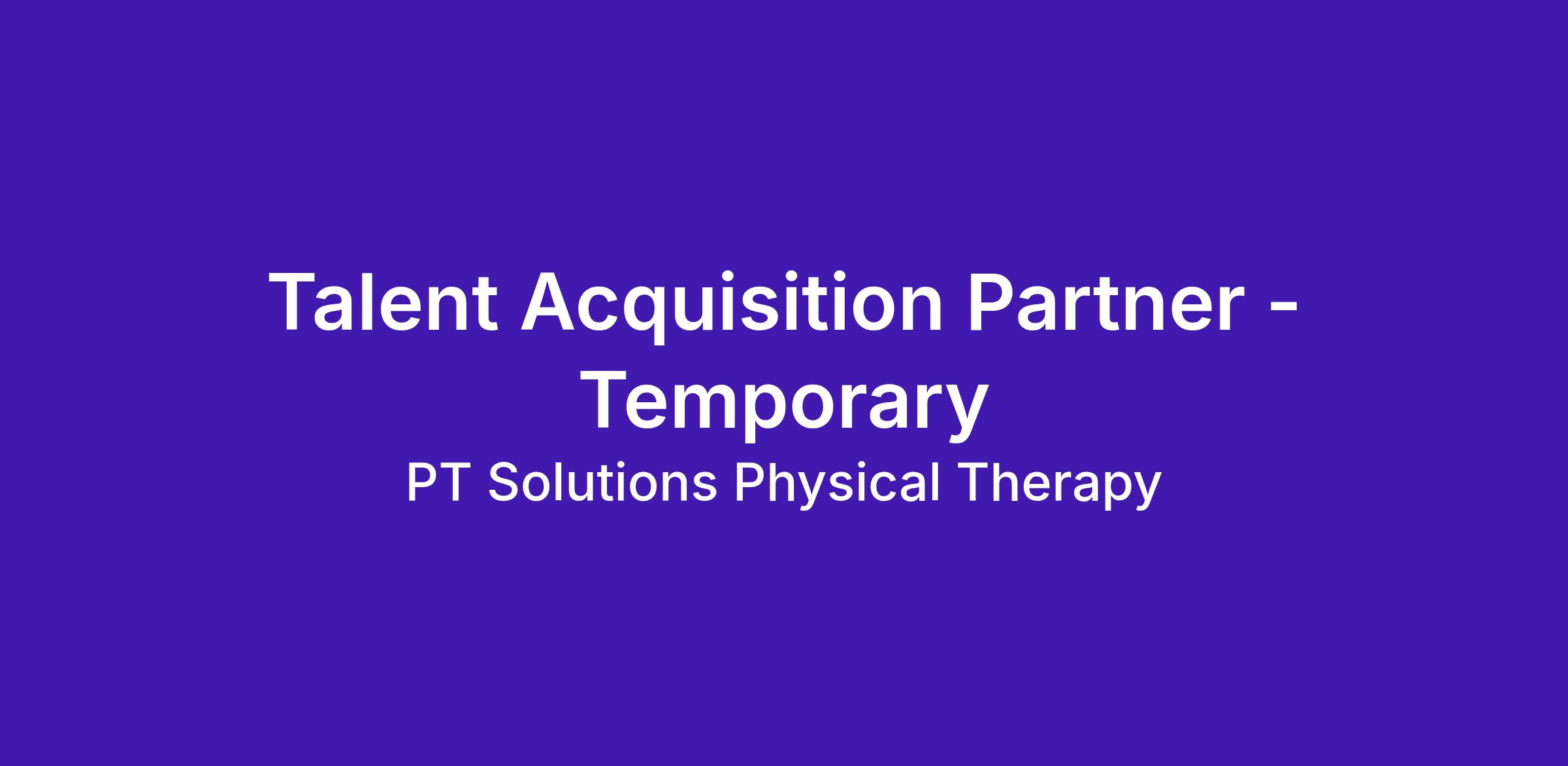 Talent Acquisition Partner - Temporary

PT Solutions Physical Therapy